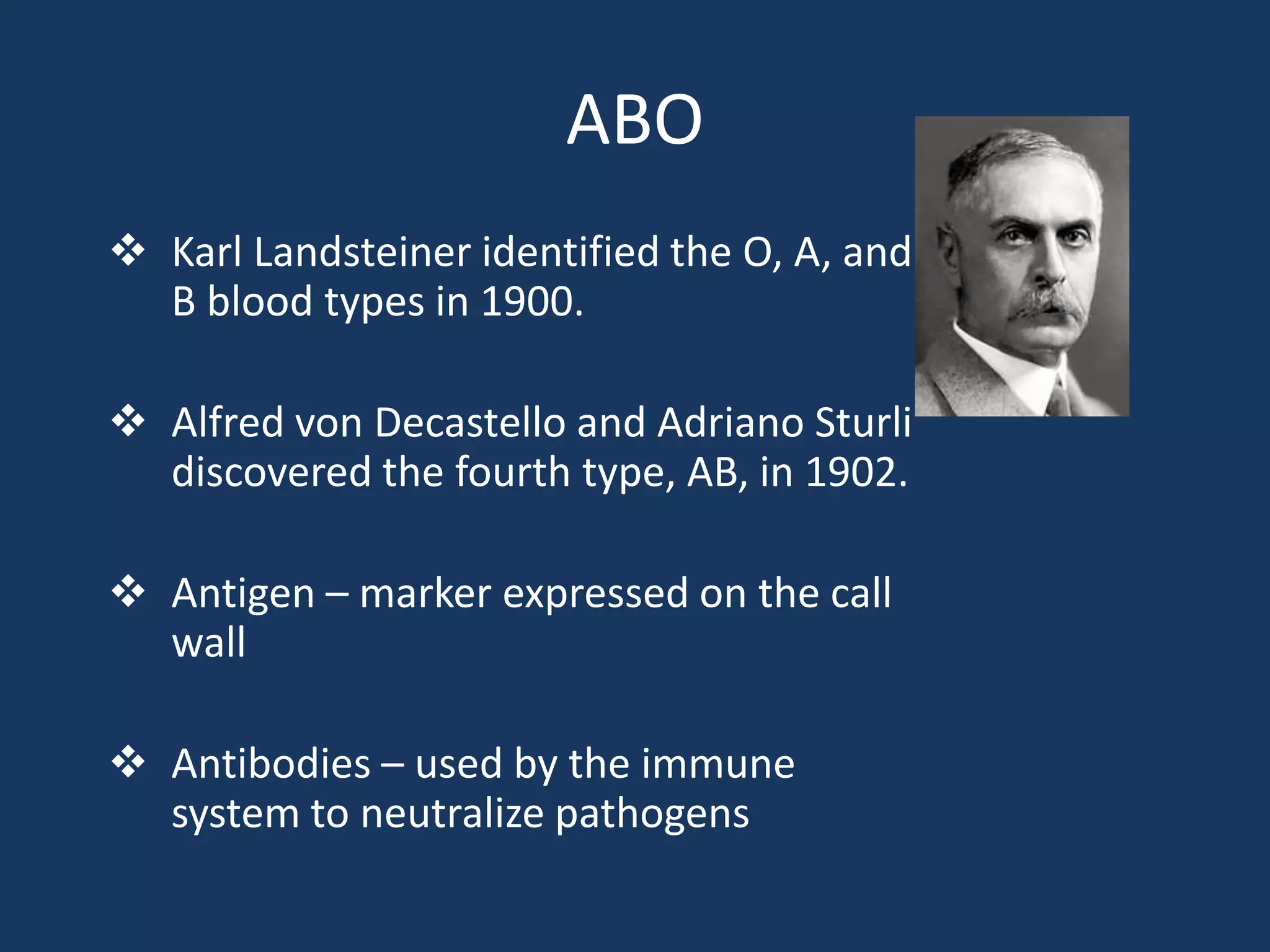 ABO

❖ Karl Landsteiner identified the O, A, and B blood types in 1900.

❖ Alfred von Decastello and Adriano Sturli discovered the fourth type, AB, in 1902.

❖ Antigen – marker expressed on the call wall

❖ Antibodies – used by the immune system to neutralize pathogens